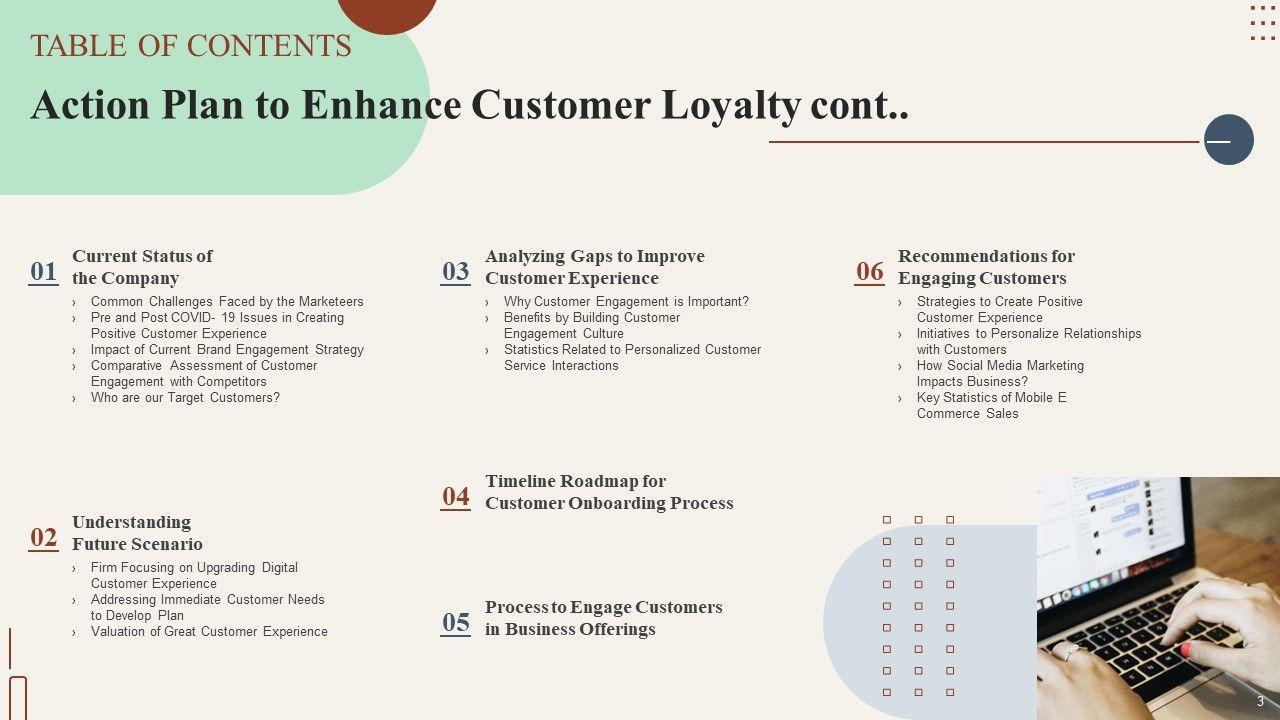 TABLE OF CONTENTS

Action Plan to Enhance Customer Loyalty cont..

01 Current Status of the Company

› Common Challenges Faced by the Marketeers
› Pre and Post COVID- 19 Issues in Creating Positive Customer Experience
› Impact of Current Brand Engagement Strategy
› Comparative Assessment of Customer Engagement with Competitors
› Who are our Target Customers?

02 Understanding Future Scenario

› Firm Focusing on Upgrading Digital Customer Experience
› Addressing Immediate Customer Needs to Develop Plan
› Valuation of Great Customer Experience

03 Analyzing Gaps to Improve Customer Experience

› Why Customer Engagement is Important?
› Benefits by Building Customer Engagement Culture
› Statistics Related to Personalized Customer Service Interactions

04 Timeline Roadmap for Customer Onboarding Process

05 Process to Engage Customers in Business Offerings

06 Recommendations for Engaging Customers

› Strategies to Create Positive Customer Experience
› Initiatives to Personalize Relationships with Customers
› How Social Media Marketing Impacts Business?
› Key Statistics of Mobile E Commerce Sales

3